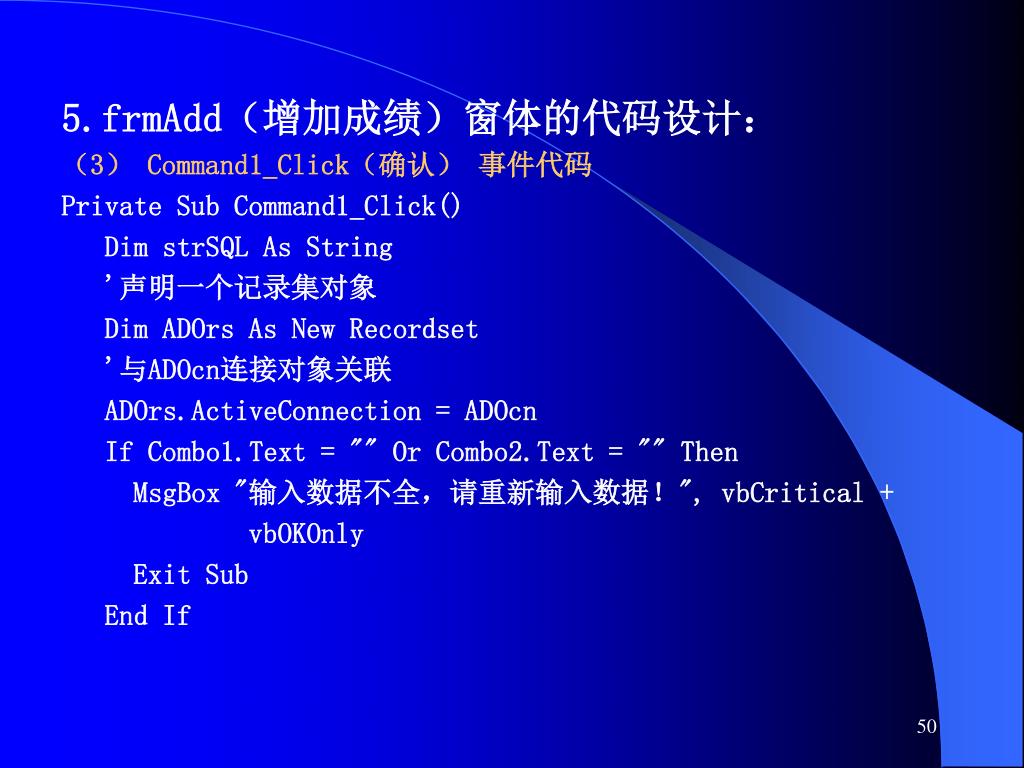 5.frmAdd（增加成绩）窗体的代码设计：
（3） Command1_Click（确认） 事件代码
Private Sub Command1_Click()
Dim strSQL As String
'声明一个记录集对象
Dim ADOrs As New Recordset
'与ADOcn连接对象关联
ADOrs.ActiveConnection = ADOcn
If Combo1.Text = "" Or Combo2.Text = "" Then
MsgBox "输入数据不全，请重新输入数据！", vbCritical + vbOKOnly
Exit Sub
End If

50